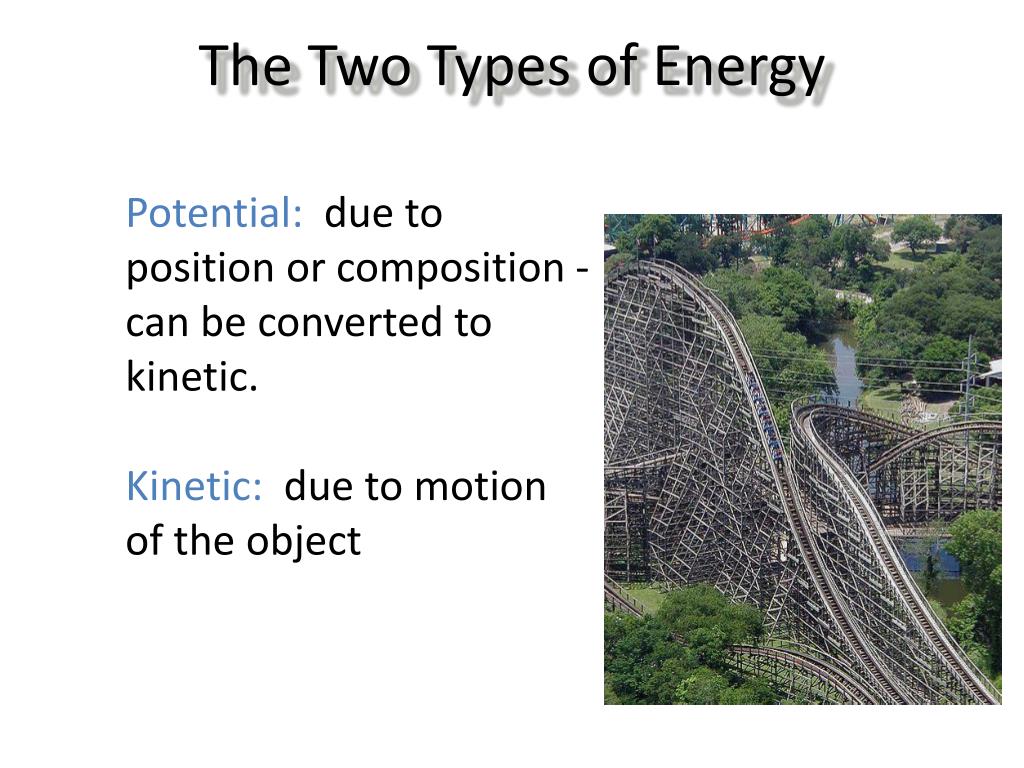 The Two Types of Energy

Potential: due to position or composition - can be converted to kinetic.

Kinetic: due to motion of the object